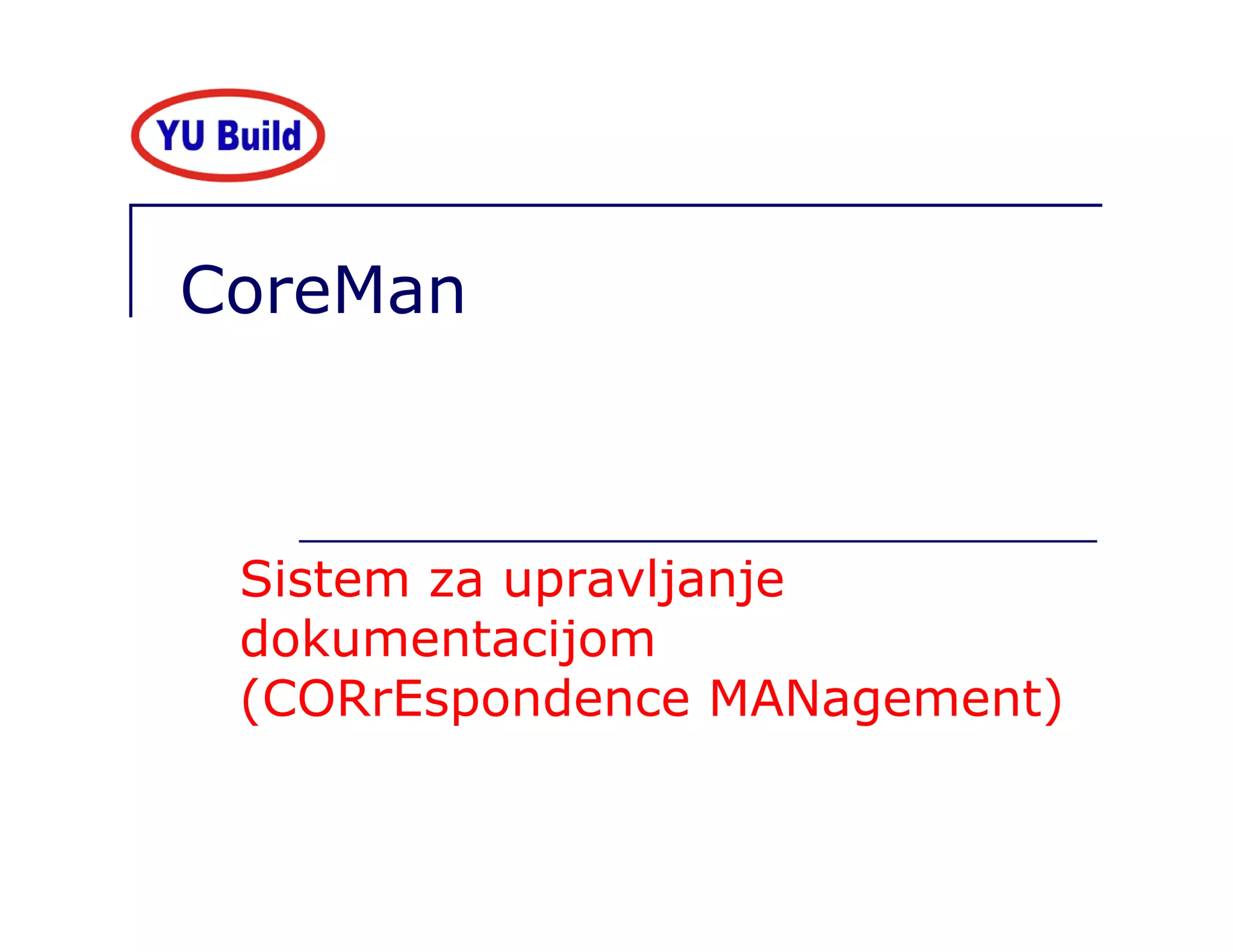 YU Build

CoreMan

Sistem za upravljanje dokumentacijom (CORrEspondence MANagement)